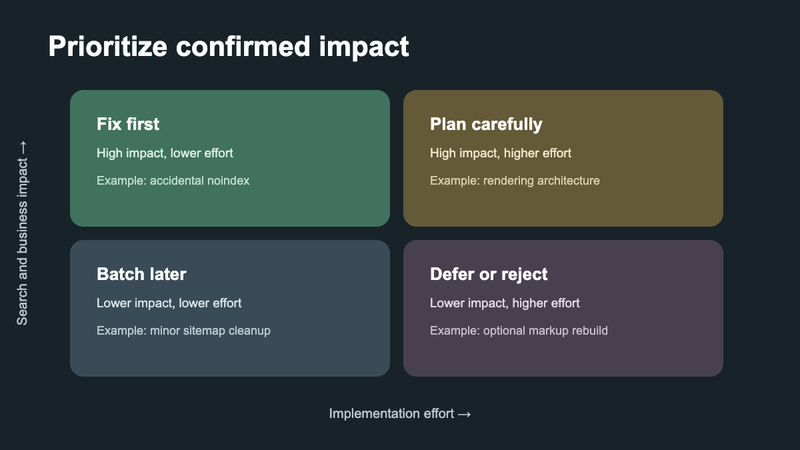 Prioritize confirmed impact

Search and business impact →

Fix first

High impact, lower effort

Example: accidental noindex

Plan carefully

High impact, higher effort

Example: rendering architecture

Batch later

Lower impact, lower effort

Example: minor sitemap cleanup

Defer or reject

Lower impact, higher effort

Example: optional markup rebuild

Implementation effort →